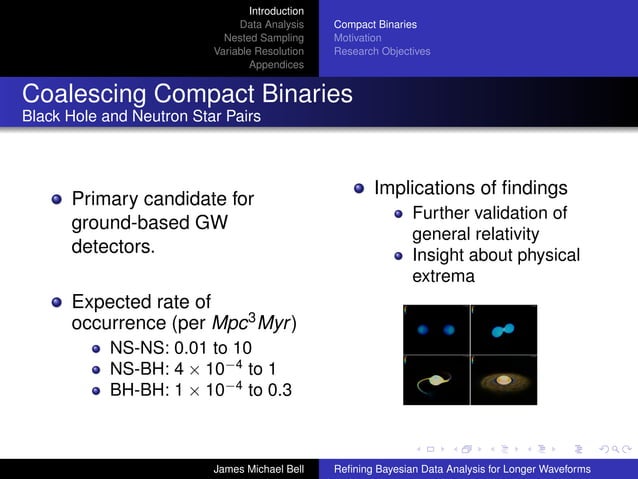 Introduction
Data Analysis
Nested Sampling
Variable Resolution
Appendices

Compact Binaries
Motivation
Research Objectives

Coalescing Compact Binaries
Black Hole and Neutron Star Pairs

Primary candidate for ground-based GW detectors.

Expected rate of occurrence (per $Mpc^3 Myr$)

NS-NS: 0.01 to 10
NS-BH: $4 \times 10^{-4}$ to 1
BH-BH: $1 \times 10^{-4}$ to 0.3

Implications of findings

Further validation of general relativity
Insight about physical extrema

James Michael Bell
Refining Bayesian Data Analysis for Longer Waveforms